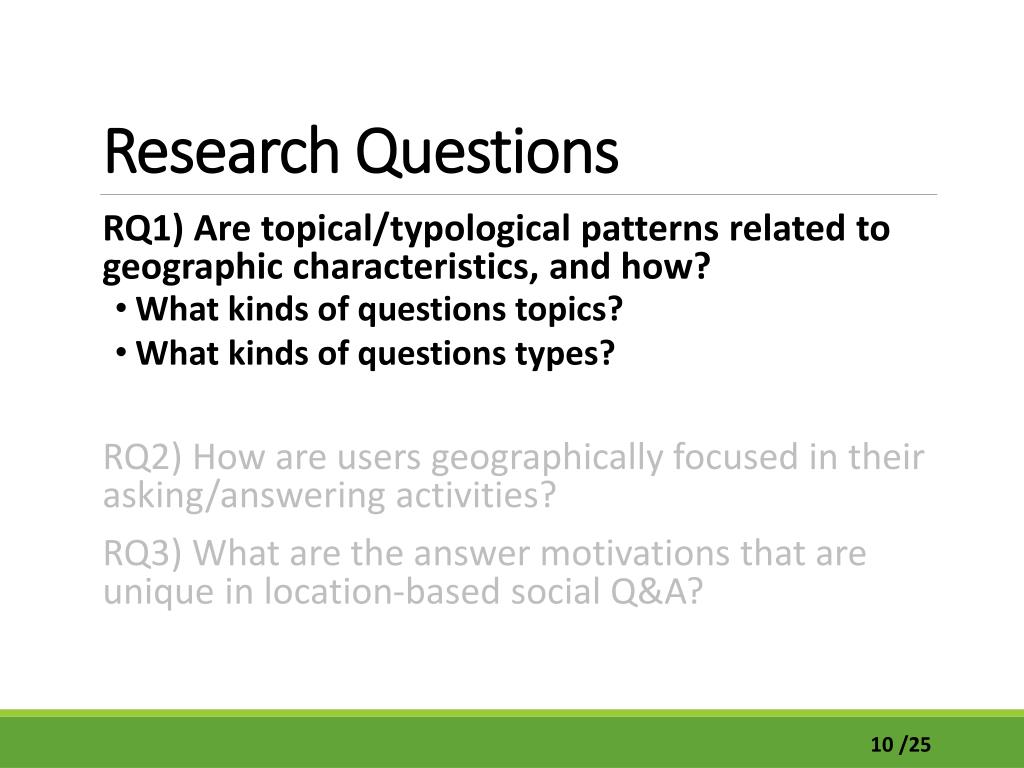 Research Questions

RQ1) Are topical/typological patterns related to geographic characteristics, and how?

• What kinds of questions topics?
• What kinds of questions types?

RQ2) How are users geographically focused in their asking/answering activities?

RQ3) What are the answer motivations that are unique in location-based social Q&A?

10 /25